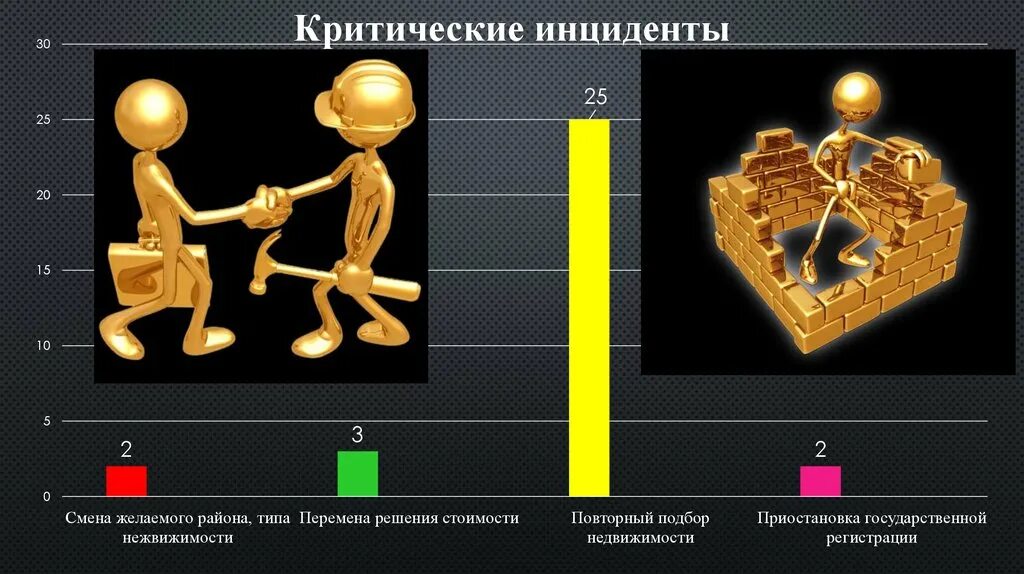 Критические инциденты

30
25
20
15
10
5
0

2
3
25
2

Смена желаемого района, типа нежвижимости

Перемена решения стоимости

Повторный подбор недвижимости

Приостановка государственной регистрации